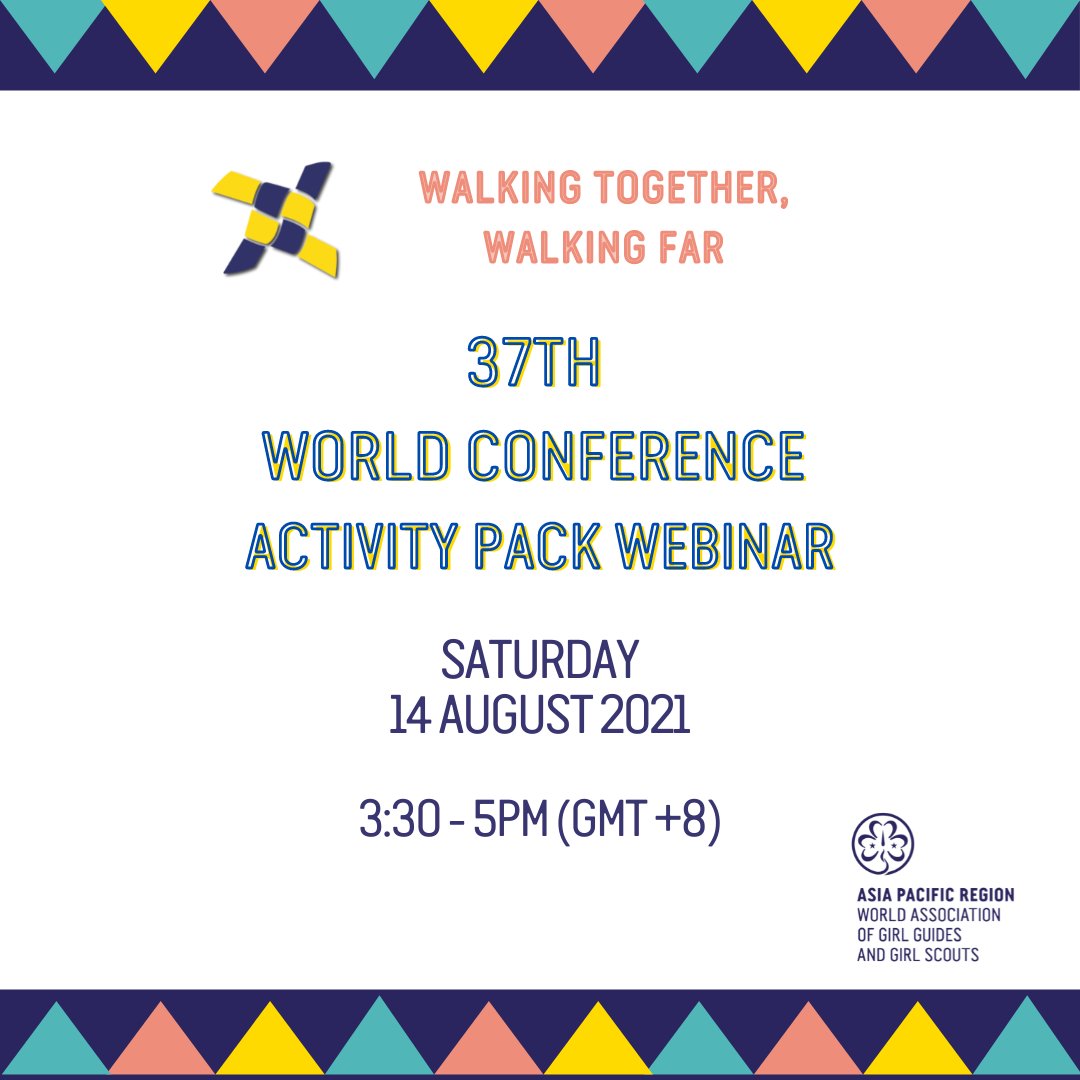 WALKING TOGETHER, WALKING FAR

37TH
WORLD CONFERENCE
ACTIVITY PACK WEBINAR

SATURDAY
14 AUGUST 2021

3:30 - 5PM (GMT +8)

ASIA PACIFIC REGION
WORLD ASSOCIATION
OF GIRL GUIDES
AND GIRL SCOUTS